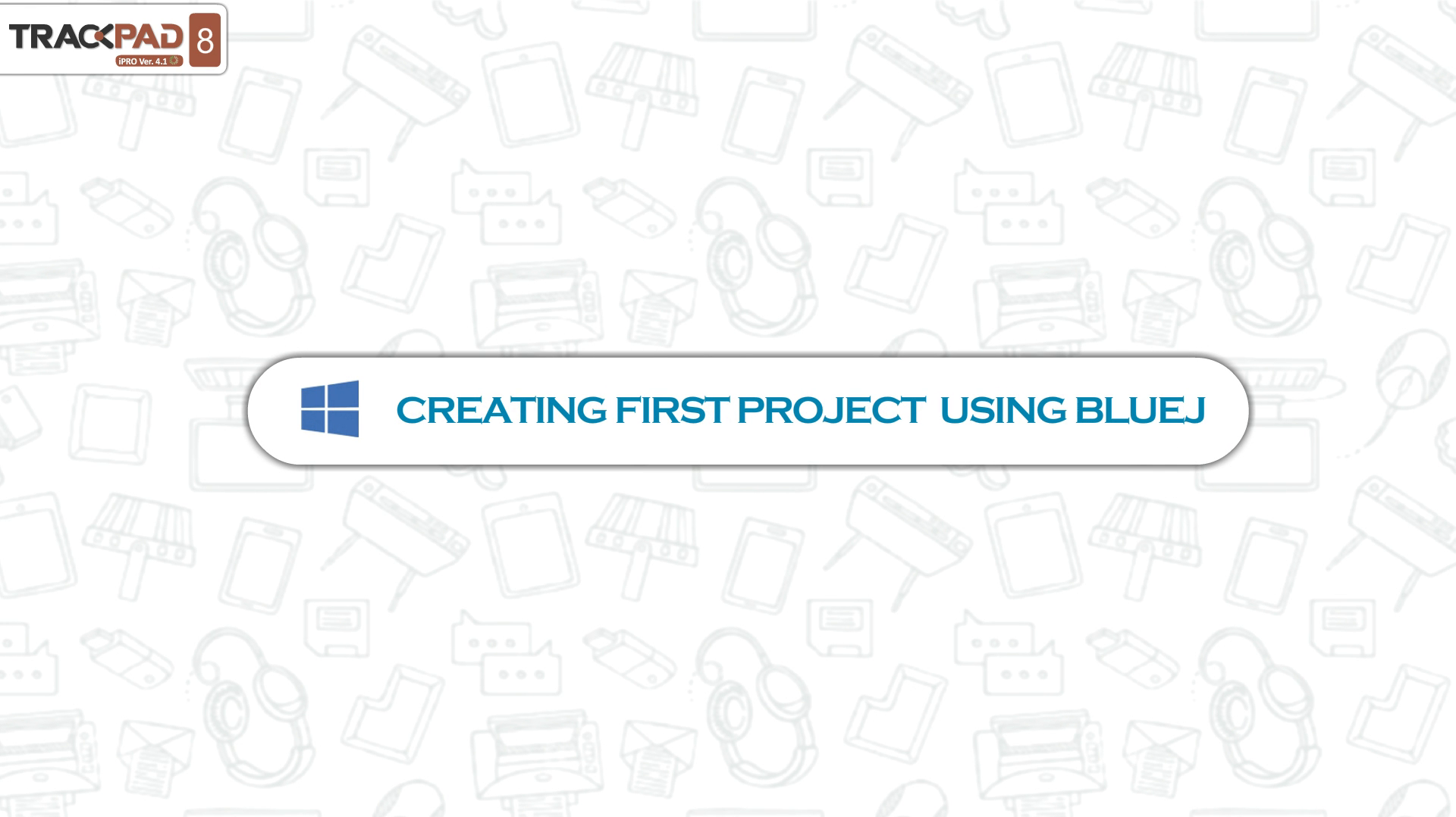 TRACKPAD 8
iPRO Ver. 4.1

CREATING FIRST PROJECT USING BLUEJ